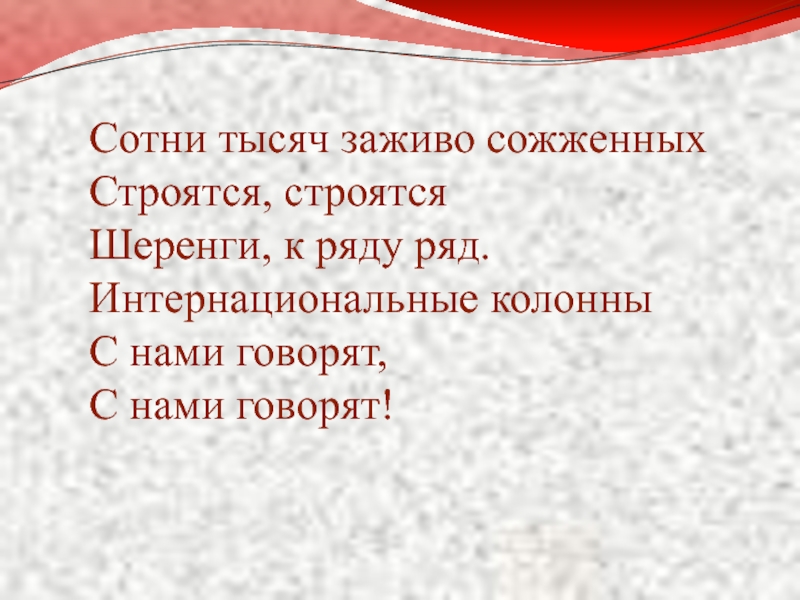 Сотни тысяч заживо сожженных
Строятся, строятся
Шеренги, к ряду ряд.
Интернациональные колонны
С нами говорят,
С нами говорят!